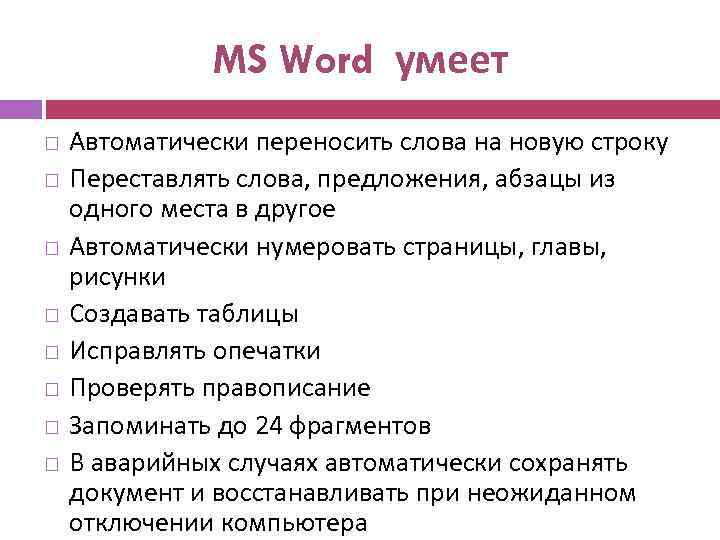 MS Word умеет

□ Автоматически переносить слова на новую строку
□ Переставлять слова, предложения, абзацы из одного места в другое
□ Автоматически нумеровать страницы, главы, рисунки
□ Создавать таблицы
□ Исправлять опечатки
□ Проверять правописание
□ Запоминать до 24 фрагментов
□ В аварийных случаях автоматически сохранять документ и восстанавливать при неожиданном отключении компьютера